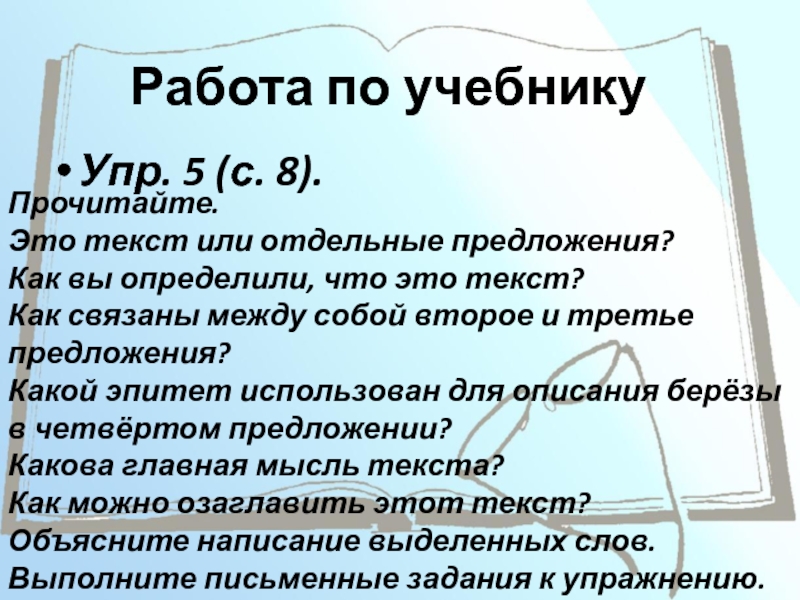 Работа по учебнику

• Упр. 5 (с. 8).

Прочитайте.
Это текст или отдельные предложения?
Как вы определили, что это текст?
Как связаны между собой второе и третье предложения?
Какой эпитет использован для описания берёзы в четвёртом предложении?
Какова главная мысль текста?
Как можно озаглавить этот текст?
Объясните написание выделенных слов.
Выполните письменные задания к упражнению.